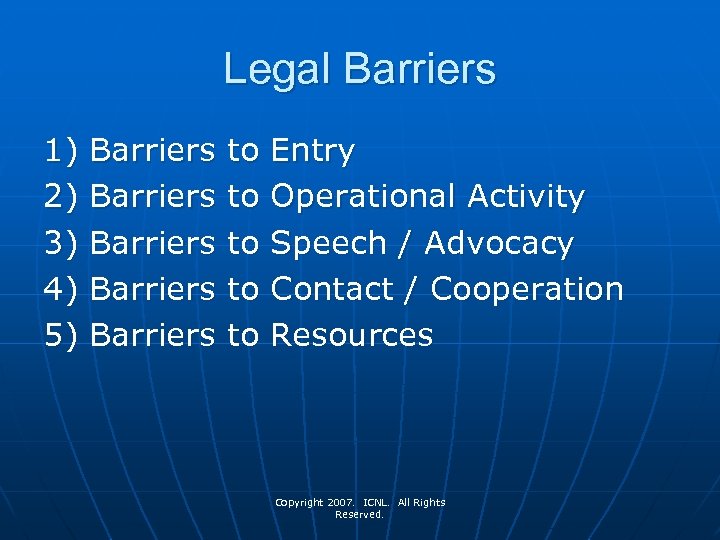 Legal Barriers

1) Barriers to Entry
2) Barriers to Operational Activity
3) Barriers to Speech / Advocacy
4) Barriers to Contact / Cooperation
5) Barriers to Resources

Copyright 2007. ICNL. All Rights Reserved.